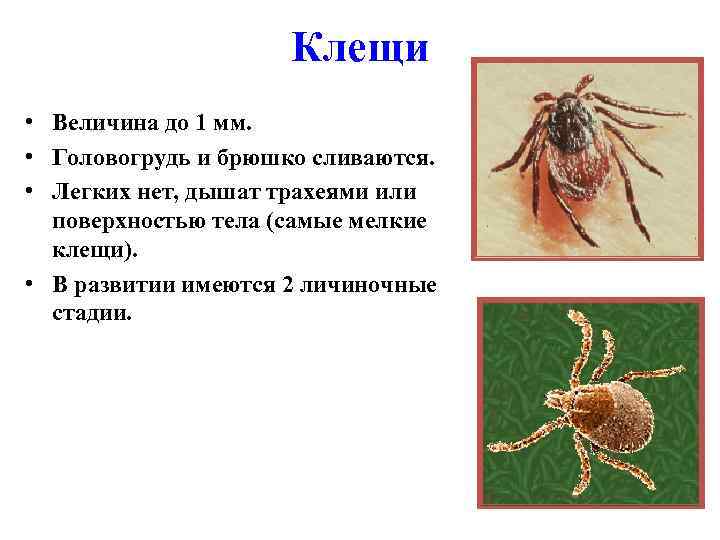 Клещи

• Величина до 1 мм.
• Головогрудь и брюшко сливаются.
• Легких нет, дышат трахеями или поверхностью тела (самые мелкие клещи).
• В развитии имеются 2 личиночные стадии.